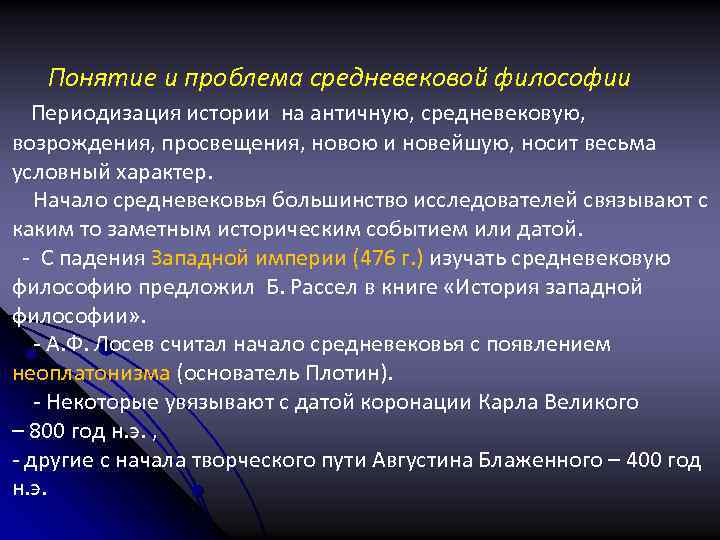 Понятие и проблема средневековой философии

Периодизация истории на античную, средневековую, возрождения, просвещения, новою и новейшую, носит весьма условный характер.

Начало средневековья большинство исследователей связывают с каким то заметным историческим событием или датой.

- С падения Западной империи (476 г.) изучать средневековую философию предложил Б. Рассел в книге «История западной философии».

- А.Ф. Лосев считал начало средневековья с появлением неоплатонизма (основатель Плотин).

- Некоторые увязывают с датой коронации Карла Великого – 800 год н.э. ,

- другие с начала творческого пути Августина Блаженного – 400 год н.э.